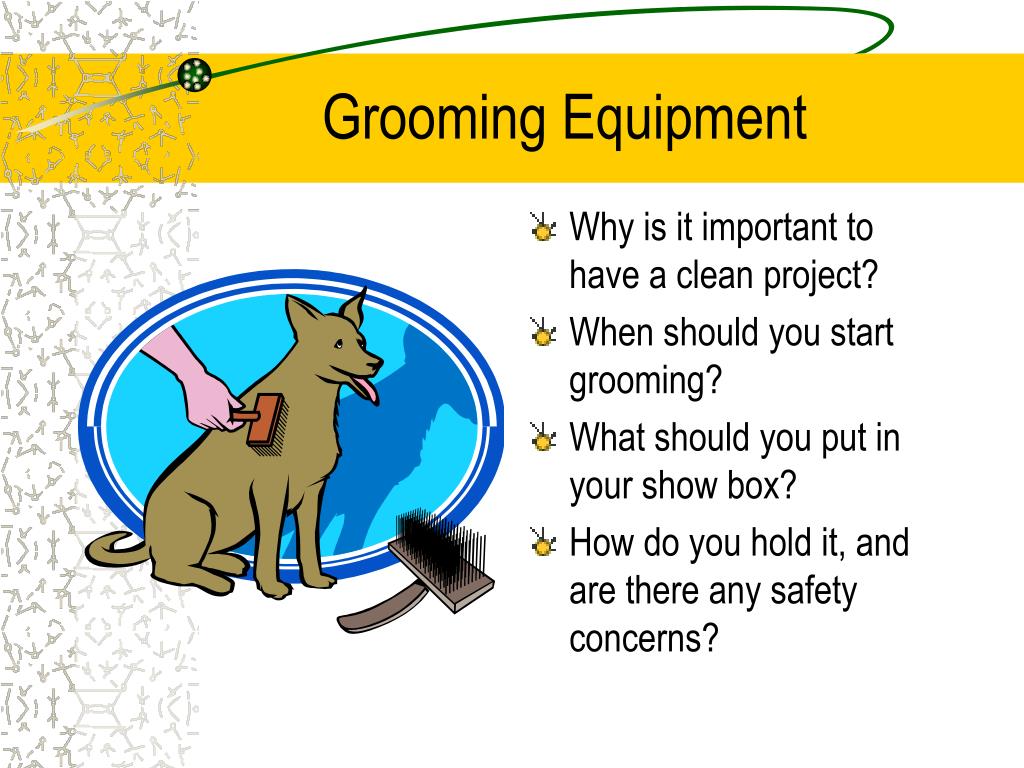 Grooming Equipment

Why is it important to have a clean project?

When should you start grooming?

What should you put in your show box?

How do you hold it, and are there any safety concerns?